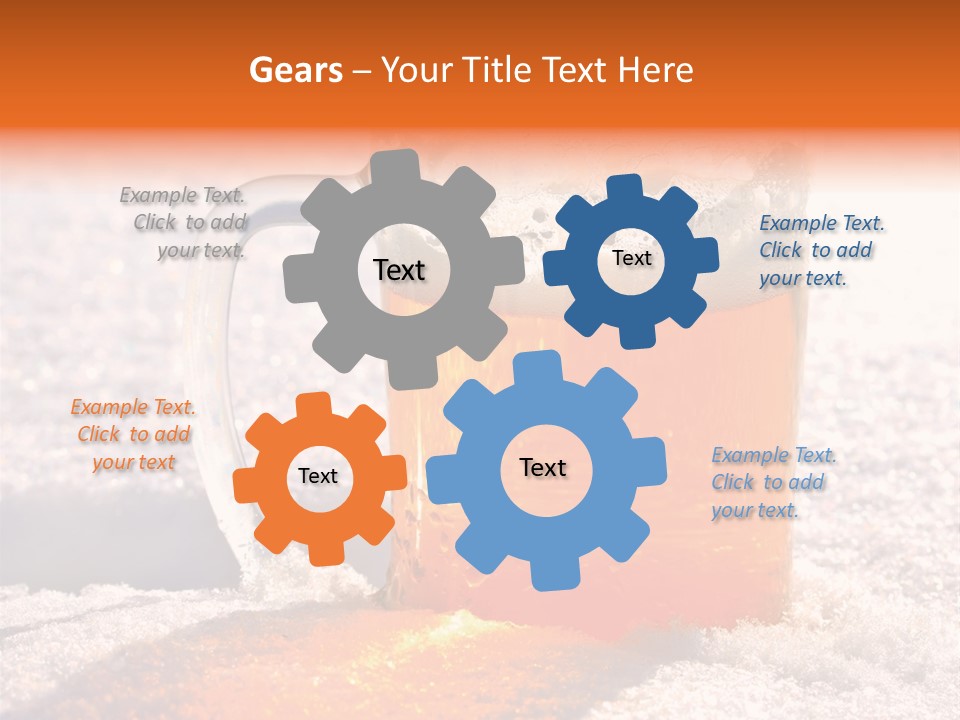 Gears – Your Title Text Here

Example Text. Click to add your text.

Text

Text

Example Text. Click to add your text.

Example Text. Click to add your text

Text

Text

Example Text. Click to add your text.